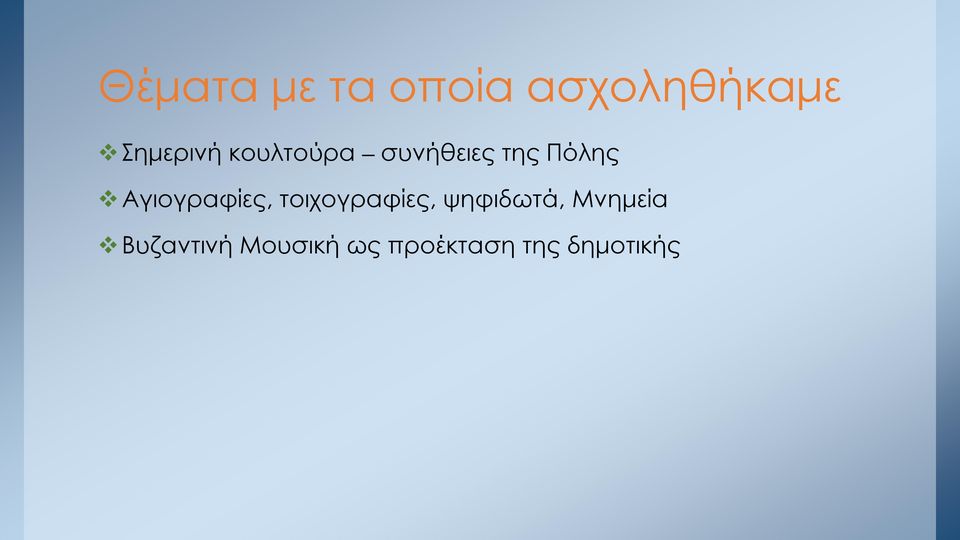 Θέματα με τα οποία ασχοληθήκαμε

❖ Σημερινή κουλτούρα – συνήθειες της Πόλης

❖ Αγιογραφίες, τοιχογραφίες, ψηφιδωτά, Μνημεία

❖ Βυζαντινή Μουσική ως προέκταση της δημοτικής